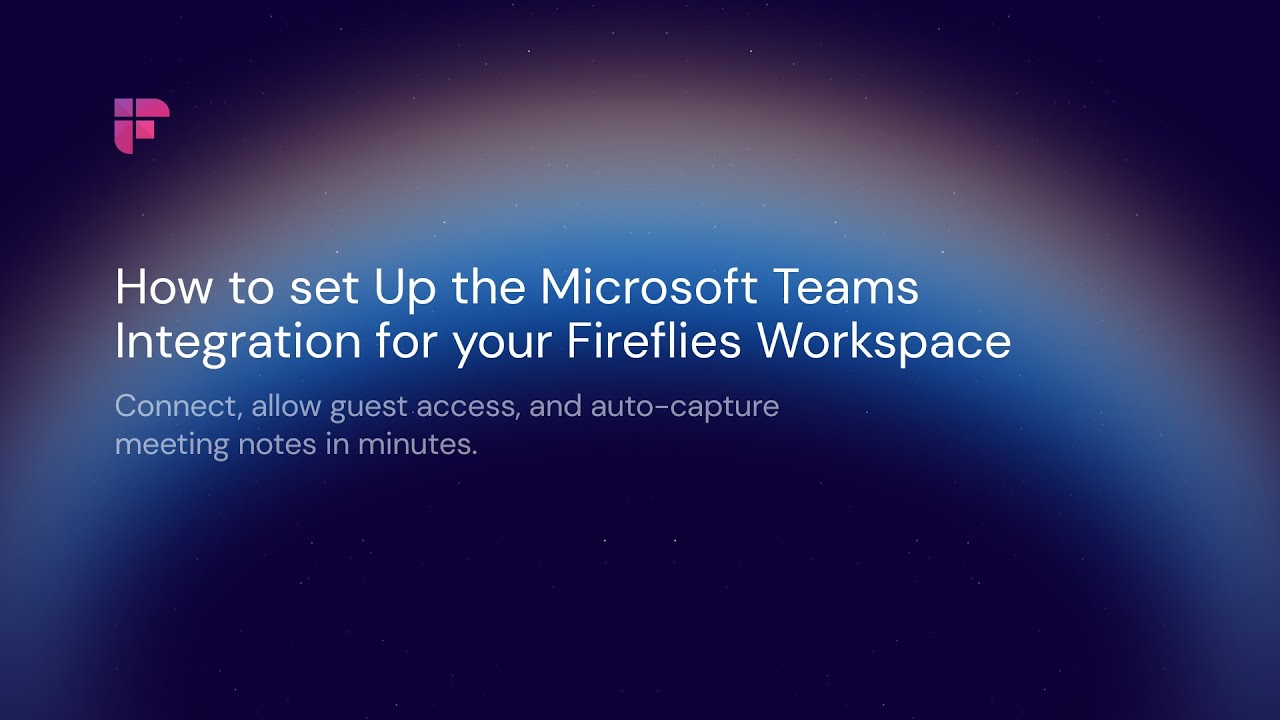 How to set Up the Microsoft Teams Integration for your Fireflies Workspace

Connect, allow guest access, and auto-capture meeting notes in minutes.